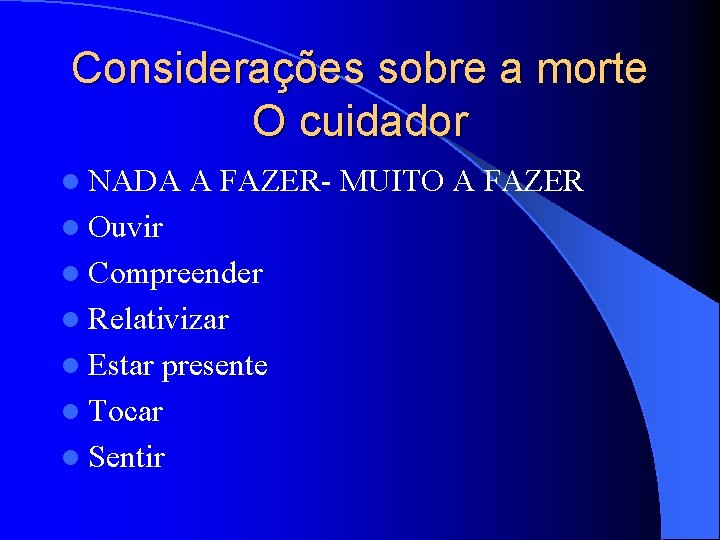 Considerações sobre a morte
O cuidador

- NADA A FAZER- MUITO A FAZER
- Ouvir
- Compreender
- Relativizar
- Estar presente
- Tocar
- Sentir